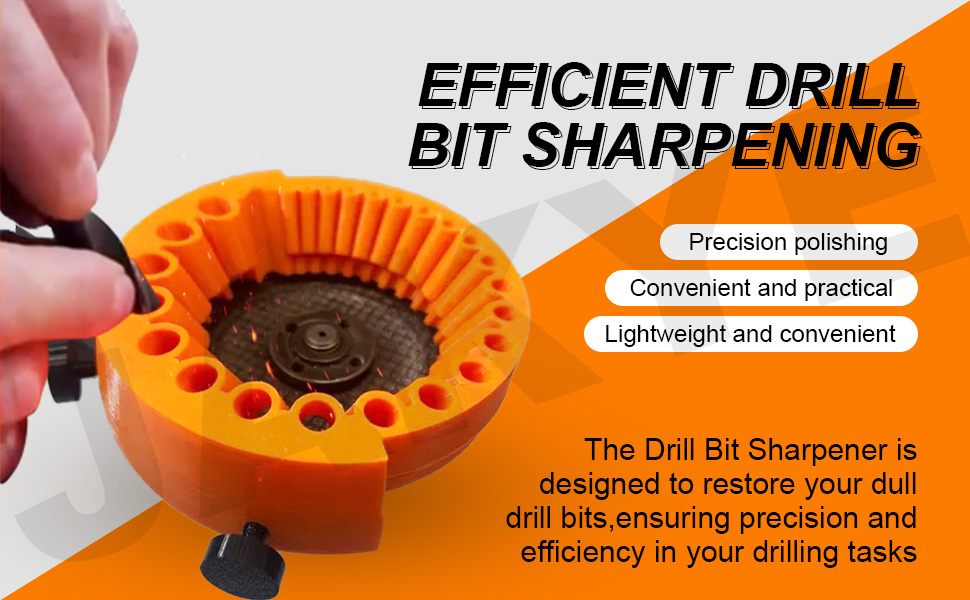 EFFICIENT DRILL BIT SHARPENING

Precision polishing

Convenient and practical

Lightweight and convenient

The Drill Bit Sharpener is designed to restore your dull drill bits,ensuring precision and efficiency in your drilling tasks